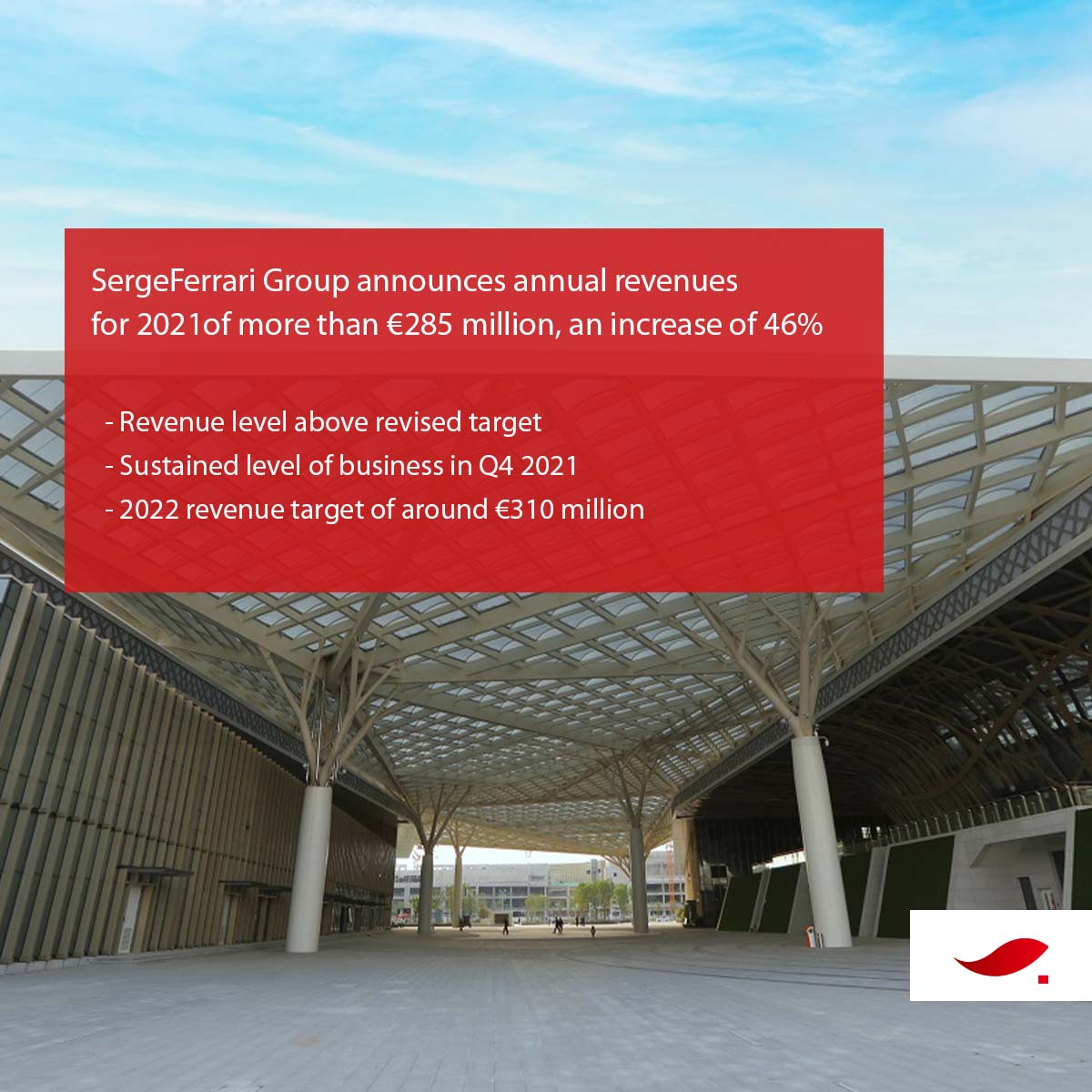 SergeFerrari Group announces annual revenues for 2021of more than €285 million, an increase of 46%

- Revenue level above revised target
- Sustained level of business in Q4 2021
- 2022 revenue target of around €310 million